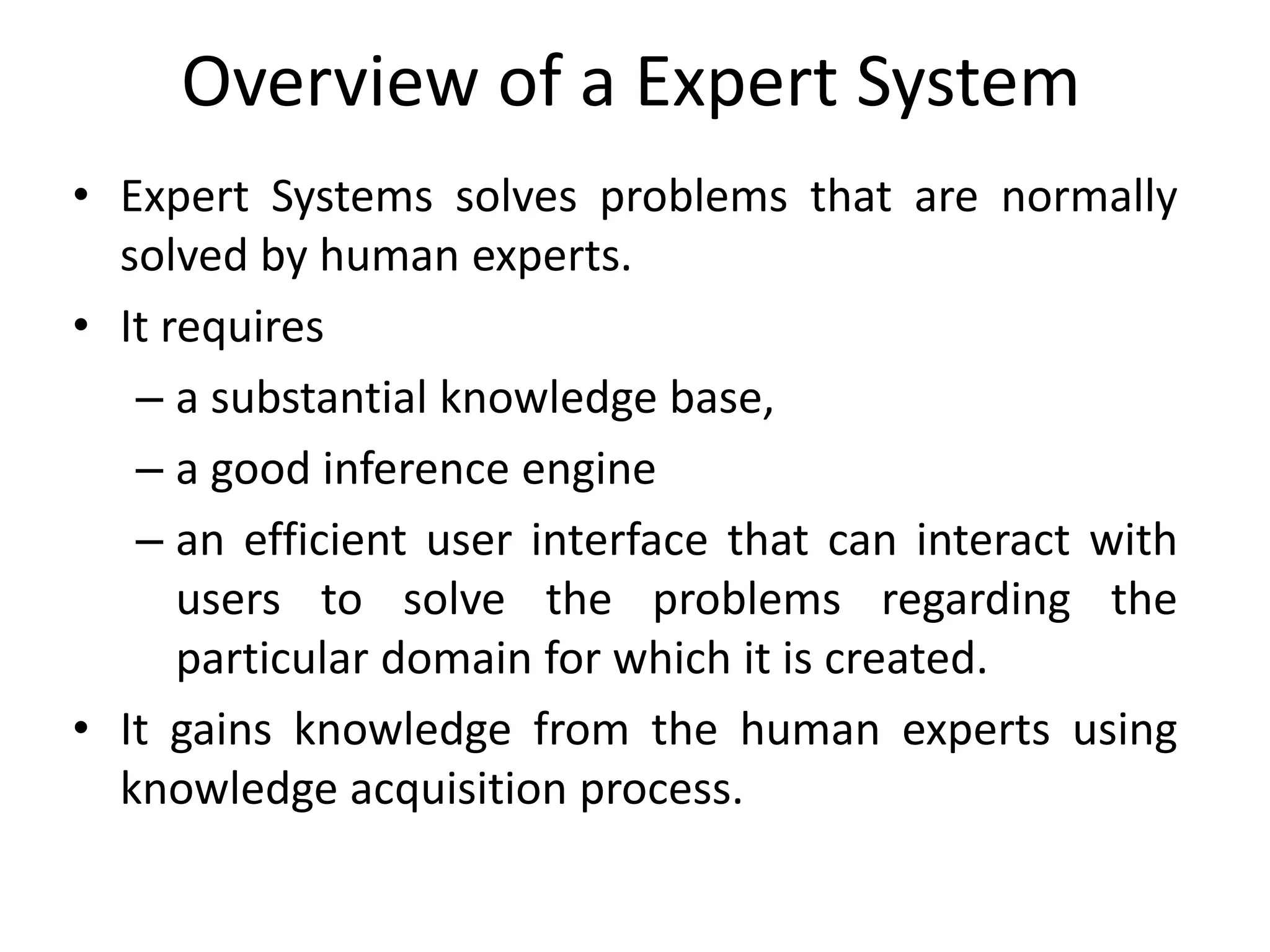 Overview of a Expert System

• Expert Systems solves problems that are normally solved by human experts.

• It requires
– a substantial knowledge base,
– a good inference engine
– an efficient user interface that can interact with users to solve the problems regarding the particular domain for which it is created.

• It gains knowledge from the human experts using knowledge acquisition process.